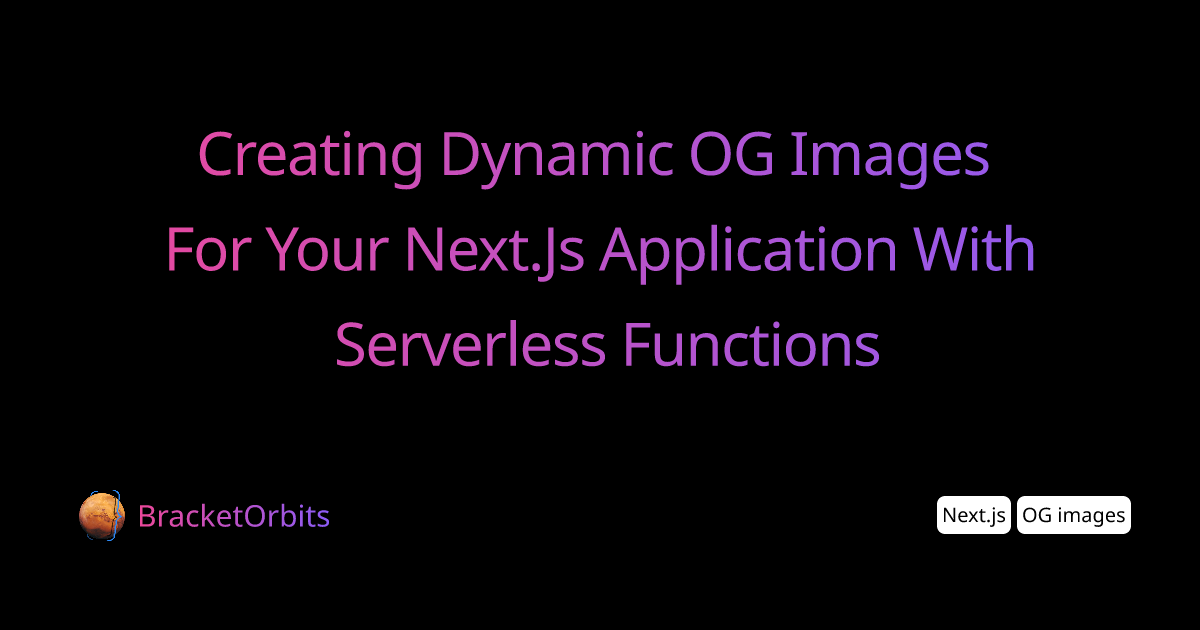 Creating Dynamic OG Images For Your Next.Js Application With Serverless Functions

BracketOrbits

Next.js OG images